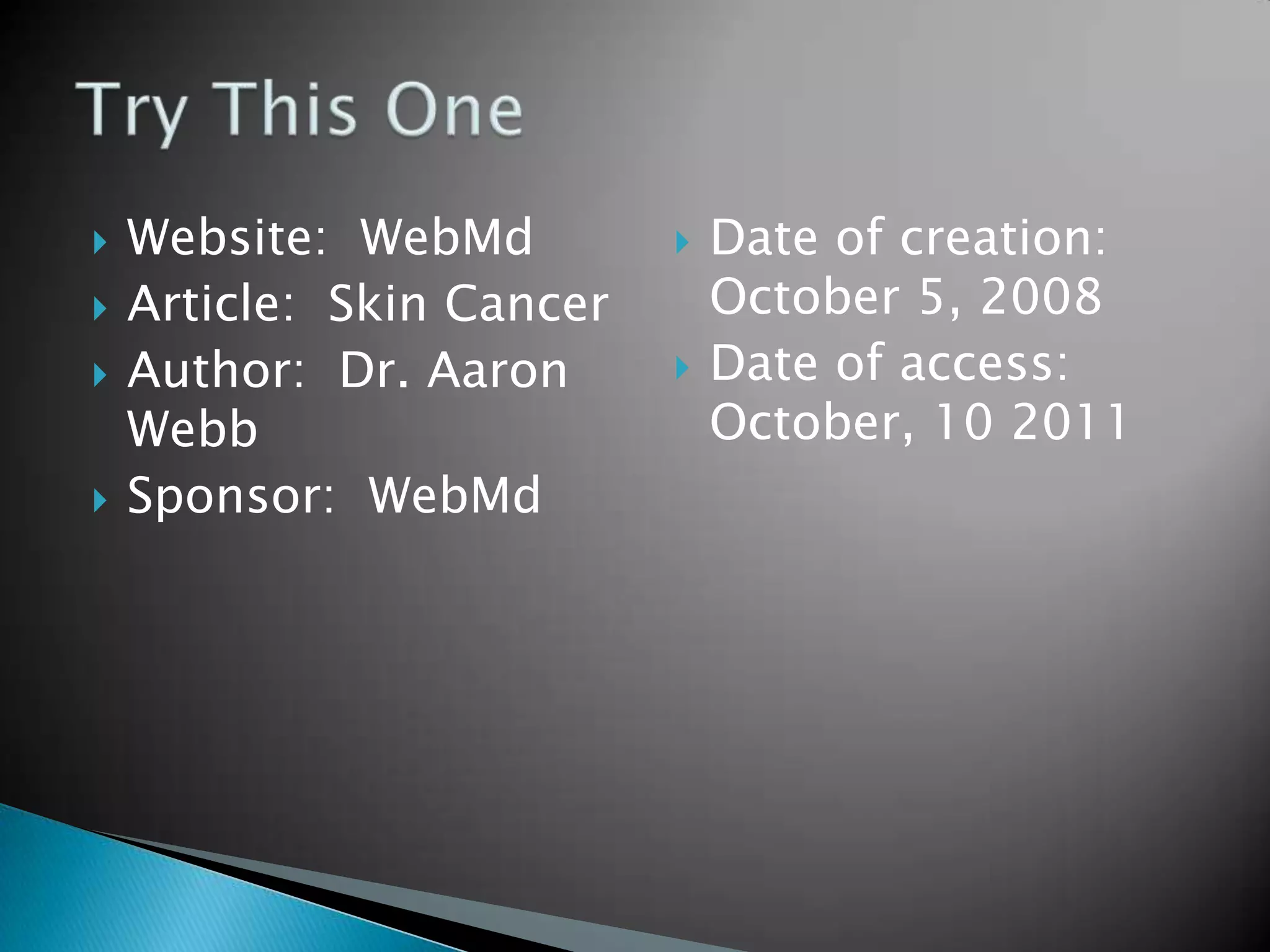 Try This One

Website: WebMd
Article: Skin Cancer
Author: Dr. Aaron Webb
Sponsor: WebMd

Date of creation: October 5, 2008
Date of access: October, 10 2011